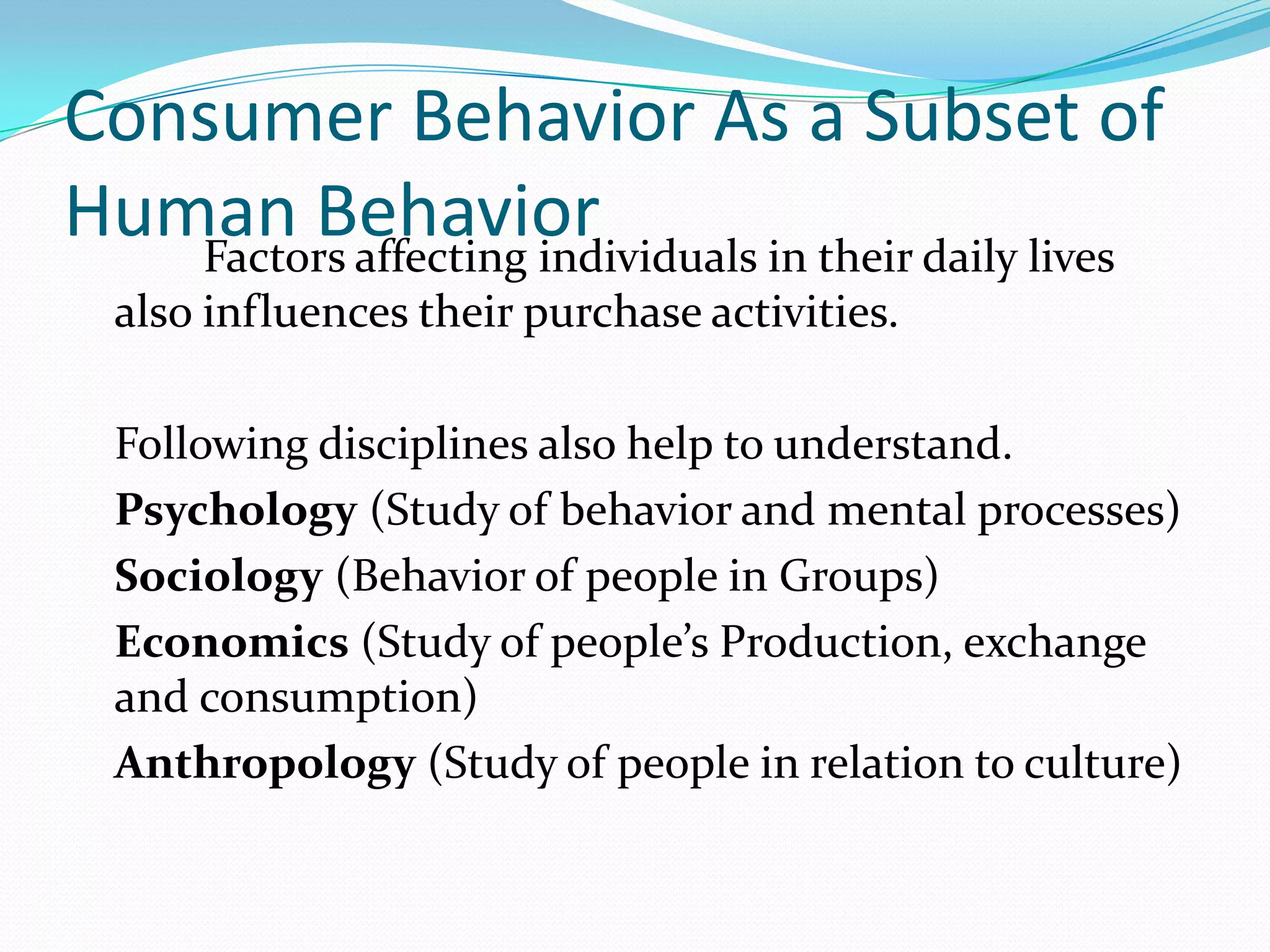 Consumer Behavior As a Subset of Human Behavior

Factors affecting individuals in their daily lives also influences their purchase activities.

Following disciplines also help to understand.
Psychology (Study of behavior and mental processes)
Sociology (Behavior of people in Groups)
Economics (Study of people's Production, exchange and consumption)
Anthropology (Study of people in relation to culture)